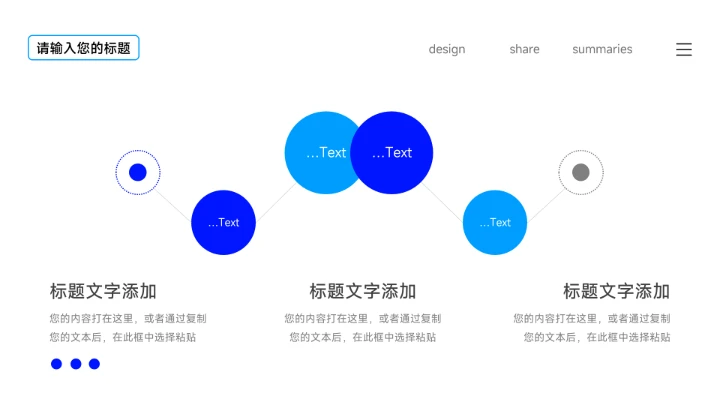 请输入您的标题

design share summaries

...Text

...Text

...Text

...Text

标题文字添加

您的内容打在这里，或者通过复制您的文本后，在此框中选择粘贴

标题文字添加

您的内容打在这里，或者通过复制您的文本后，在此框中选择粘贴

标题文字添加

您的内容打在这里，或者通过复制您的文本后，在此框中选择粘贴